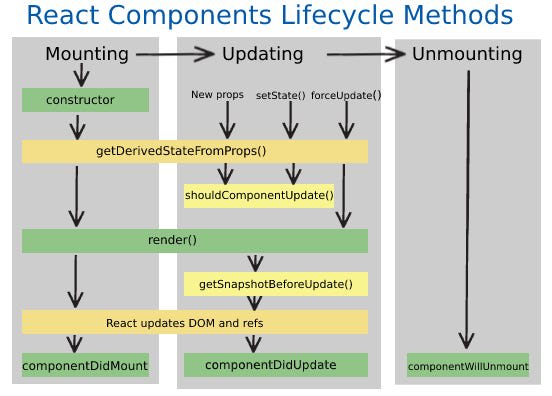 React Components Lifecycle Methods

Mounting

Updating

Unmounting

constructor

New props

setState()

forceUpdate()

getDerivedStateFromProps()

shouldComponentUpdate()

render()

getSnapshotBeforeUpdate()

React updates DOM and refs

componentDidMount

componentDidUpdate

componentWillUnmount